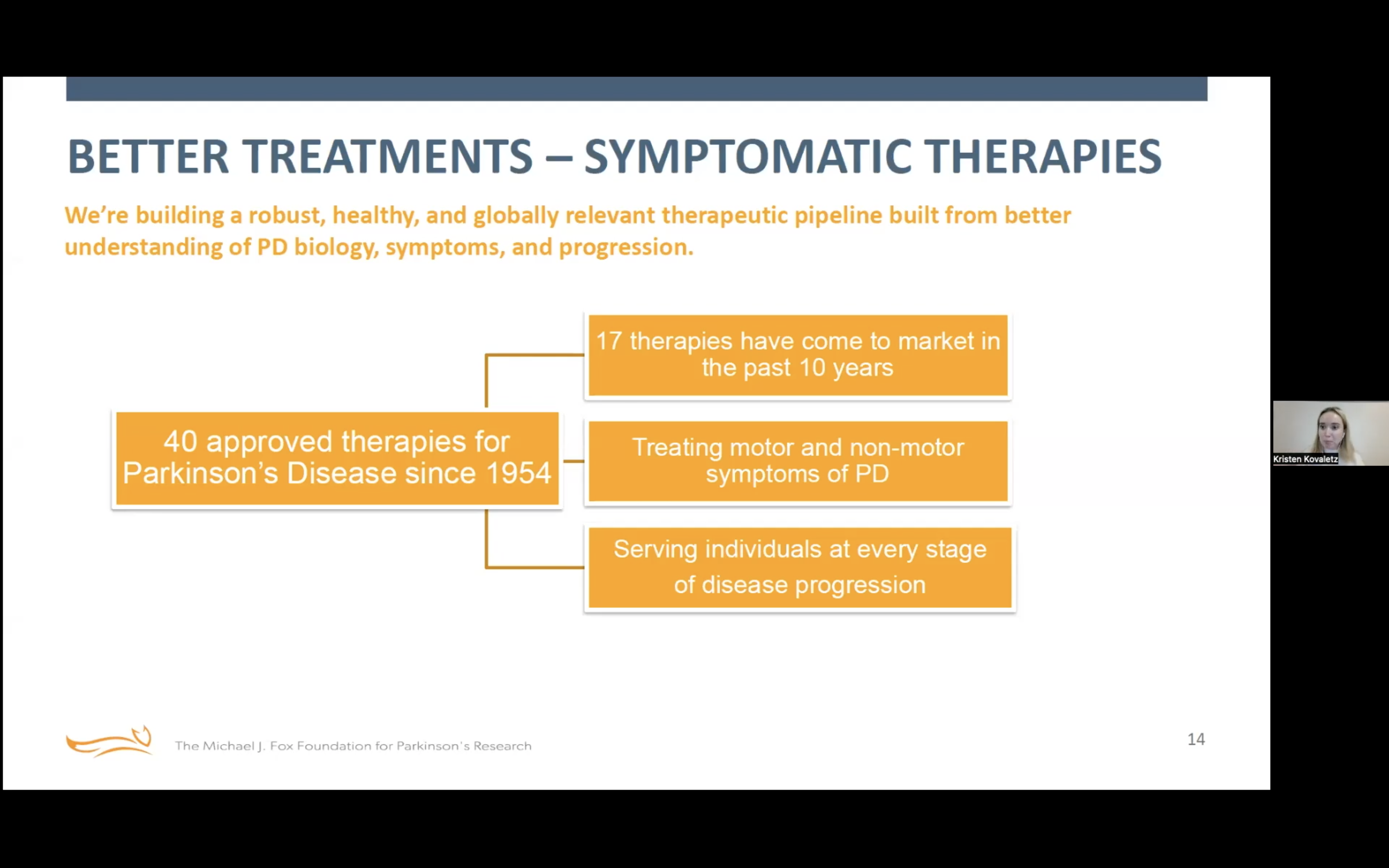 BETTER TREATMENTS – SYMPTOMATIC THERAPIES

We're building a robust, healthy, and globally relevant therapeutic pipeline built from better understanding of PD biology, symptoms, and progression.

40 approved therapies for Parkinson's Disease since 1954

17 therapies have come to market in the past 10 years

Treating motor and non-motor symptoms of PD

Serving individuals at every stage of disease progression

Kristen Kovaletz

The Michael J. Fox Foundation for Parkinson's Research

14